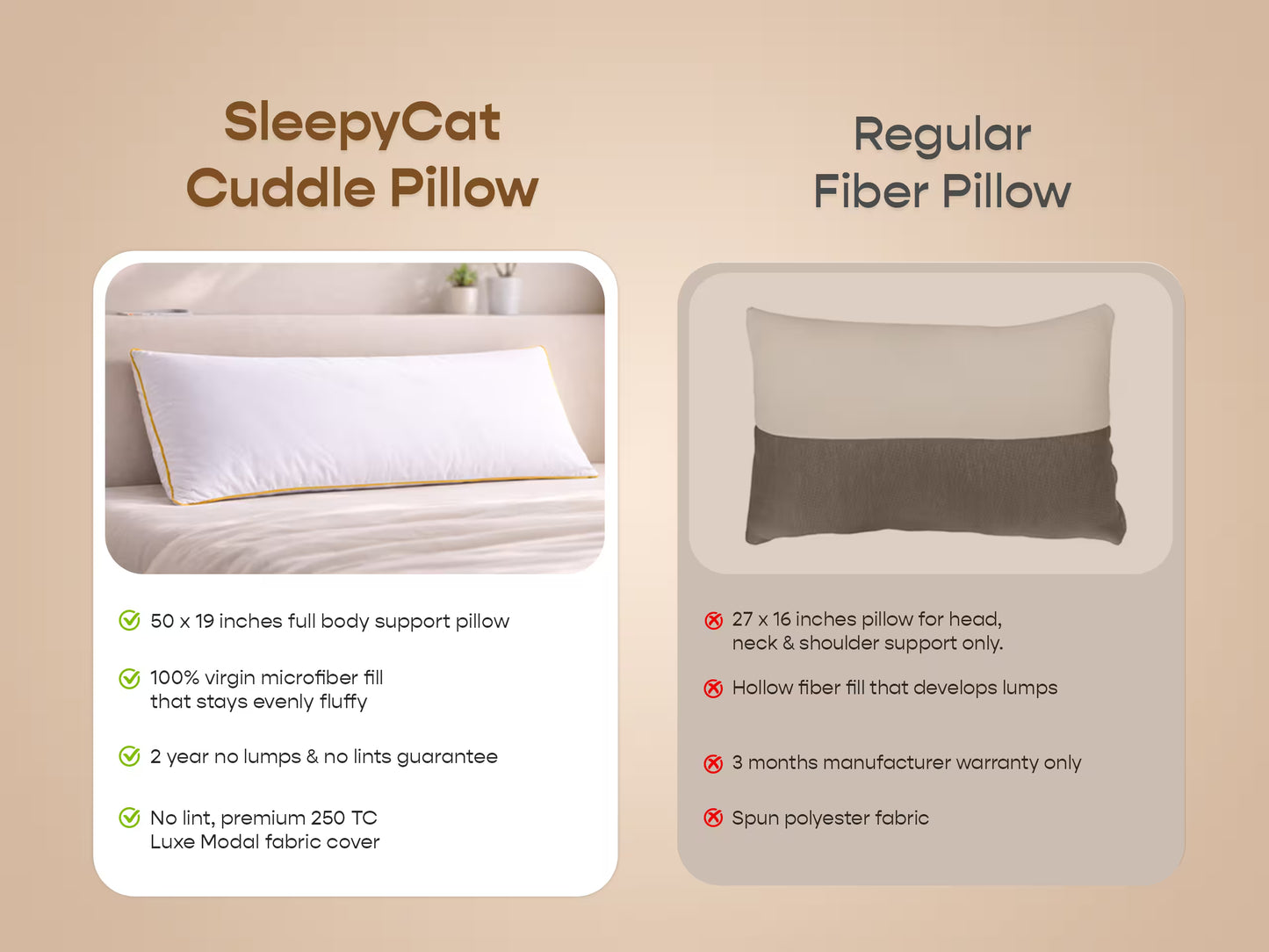 SleepyCat Cuddle Pillow

50 x 19 inches full body support pillow

100% virgin microfiber fill that stays evenly fluffy

2 year no lumps & no lints guarantee

No lint, premium 250 TC Luxe Modal fabric cover

Regular Fiber Pillow

27 x 16 inches pillow for head, neck & shoulder support only.

Hollow fiber fill that develops lumps

3 months manufacturer warranty only

Spun polyester fabric